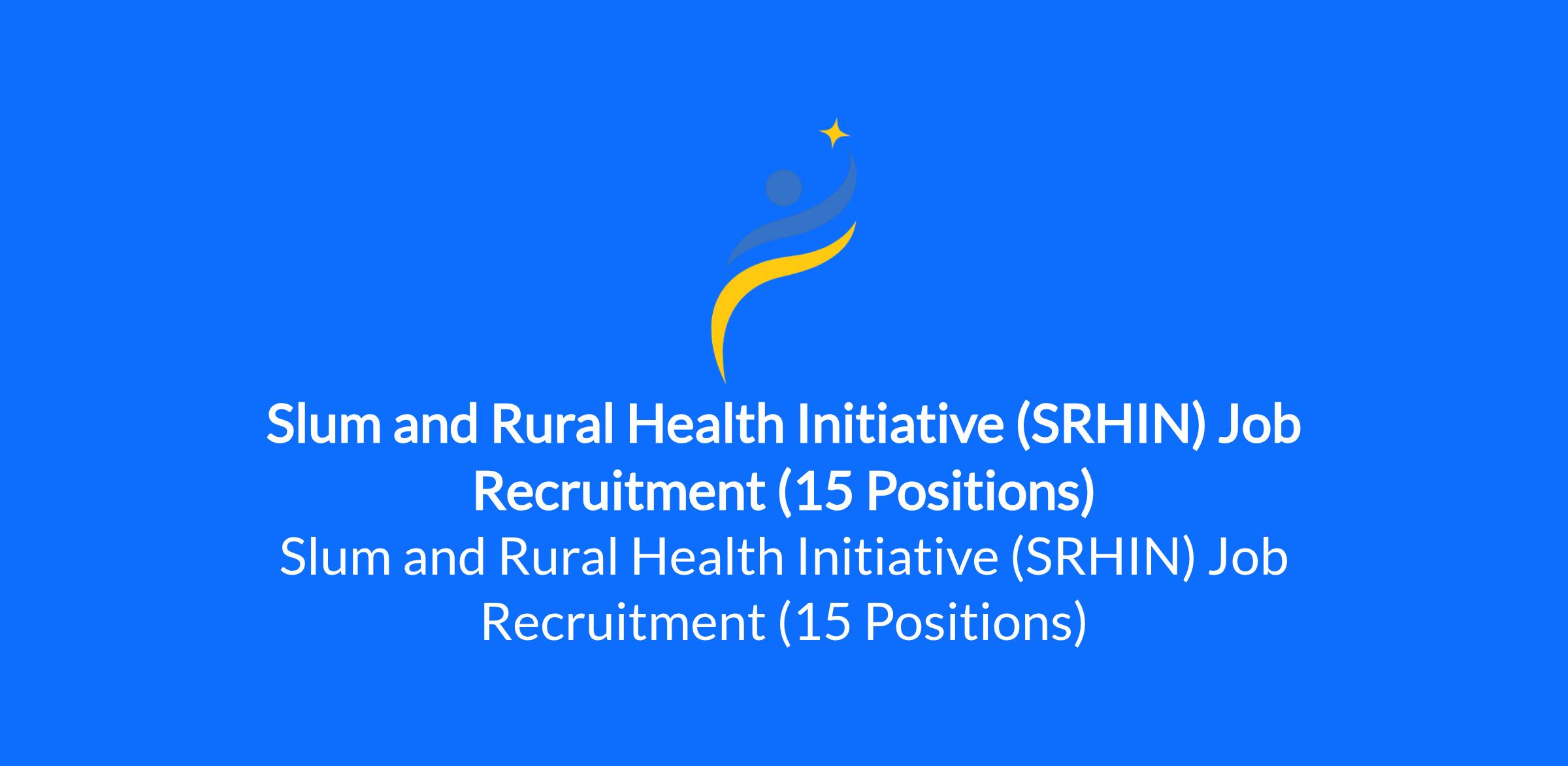 Slum and Rural Health Initiative (SRHIN) Job Recruitment (15 Positions)

Slum and Rural Health Initiative (SRHIN) Job Recruitment (15 Positions)